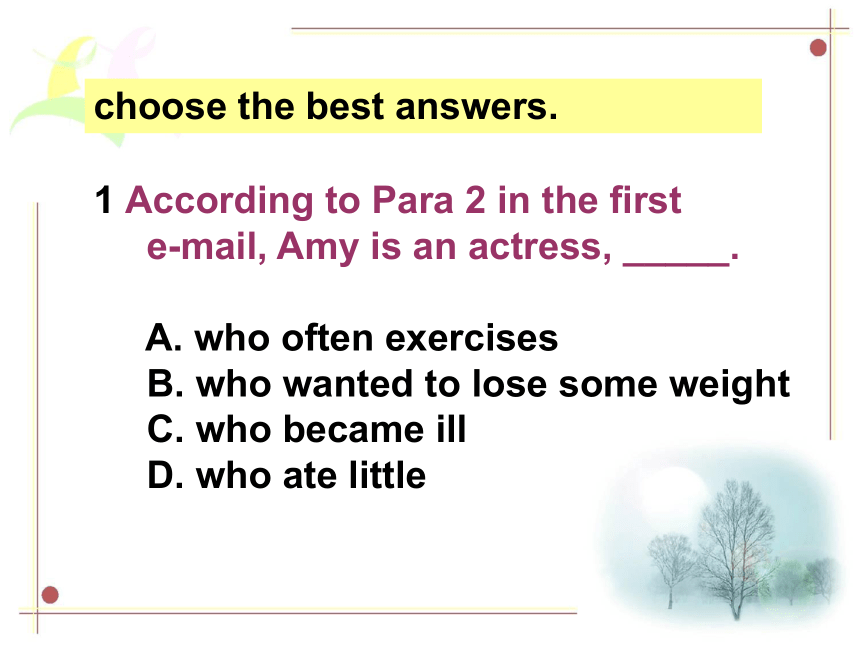 choose the best answers.

1 According to Para 2 in the first e-mail, Amy is an actress, _____.

A. who often exercises
B. who wanted to lose some weight
C. who became ill
D. who ate little